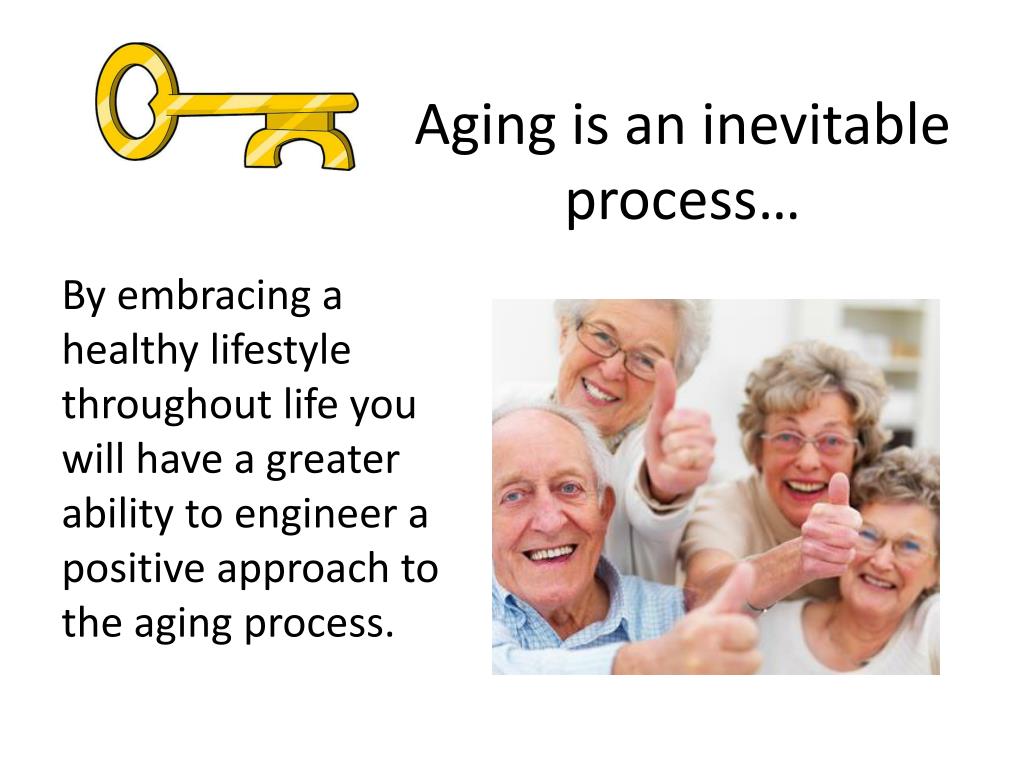 Aging is an inevitable process…

By embracing a healthy lifestyle throughout life you will have a greater ability to engineer a positive approach to the aging process.